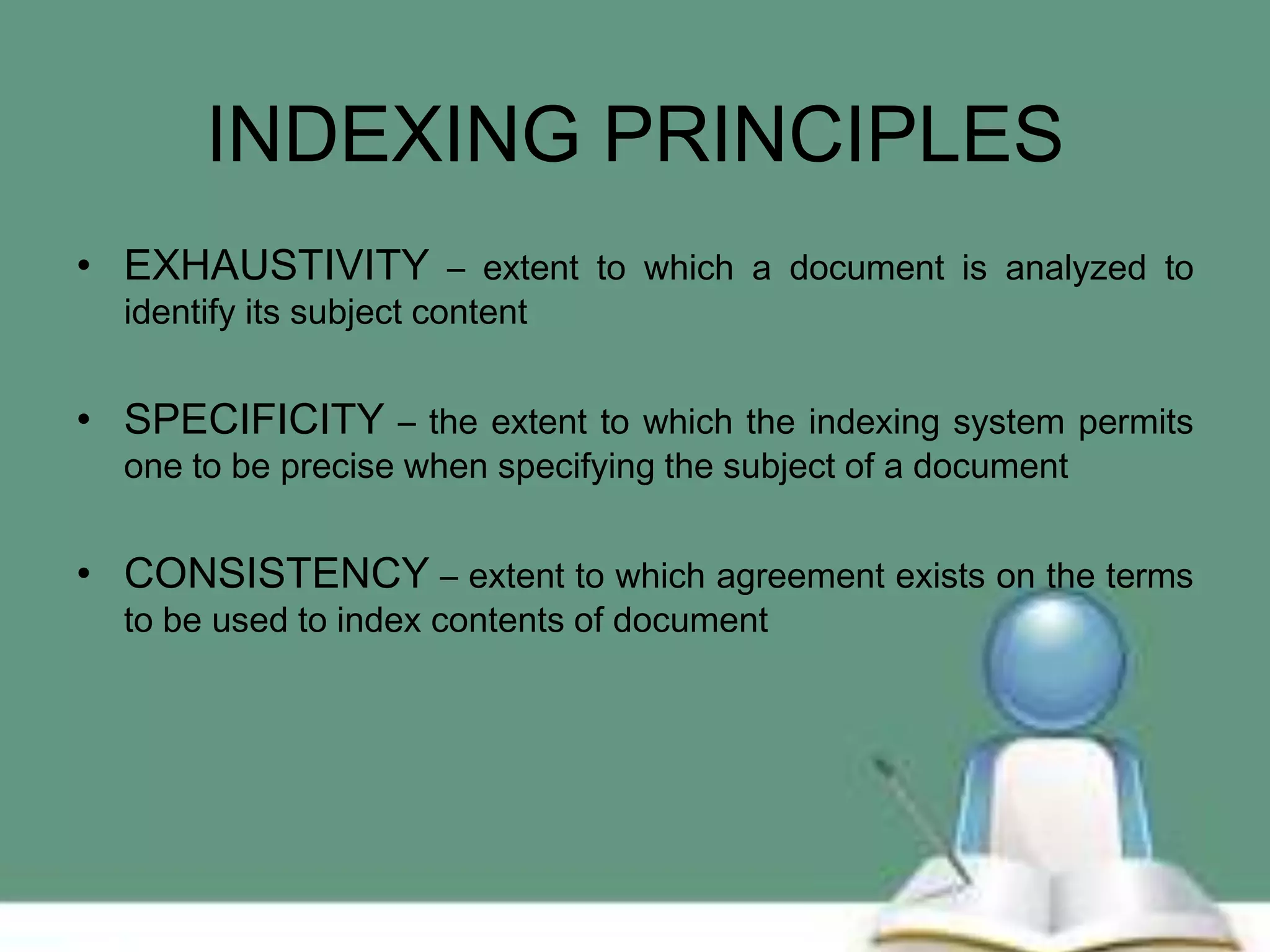 INDEXING PRINCIPLES

• EXHAUSTIVITY – extent to which a document is analyzed to identify its subject content

• SPECIFICITY – the extent to which the indexing system permits one to be precise when specifying the subject of a document

• CONSISTENCY – extent to which agreement exists on the terms to be used to index contents of document